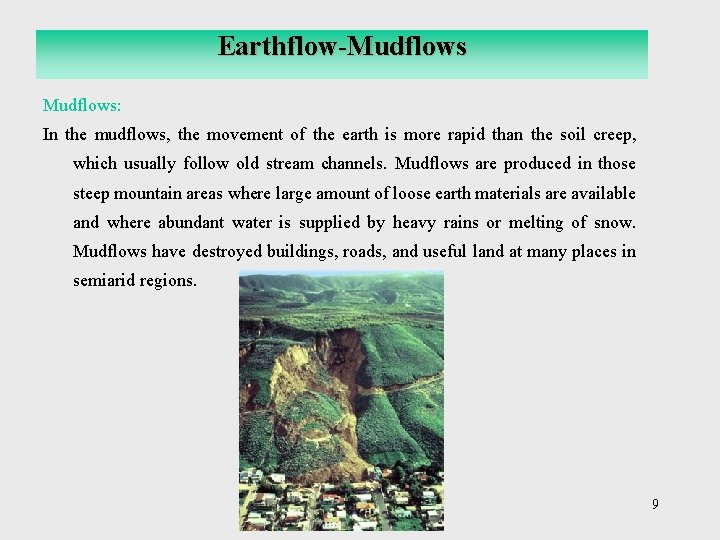 Earthflow-Mudflows

Mudflows:

In the mudflows, the movement of the earth is more rapid than the soil creep, which usually follow old stream channels. Mudflows are produced in those steep mountain areas where large amount of loose earth materials are available and where abundant water is supplied by heavy rains or melting of snow. Mudflows have destroyed buildings, roads, and useful land at many places in semiarid regions.

9